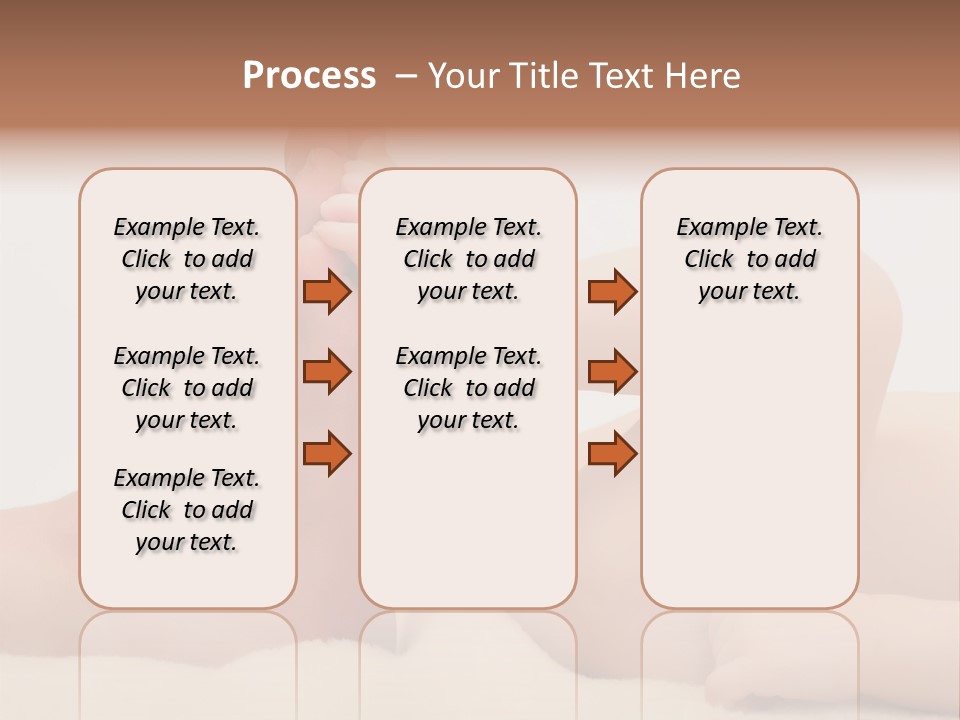 Process – Your Title Text Here

Example Text. Click to add your text.

Example Text. Click to add your text.

Example Text. Click to add your text.

Example Text. Click to add your text.

Example Text. Click to add your text.

Example Text. Click to add your text.